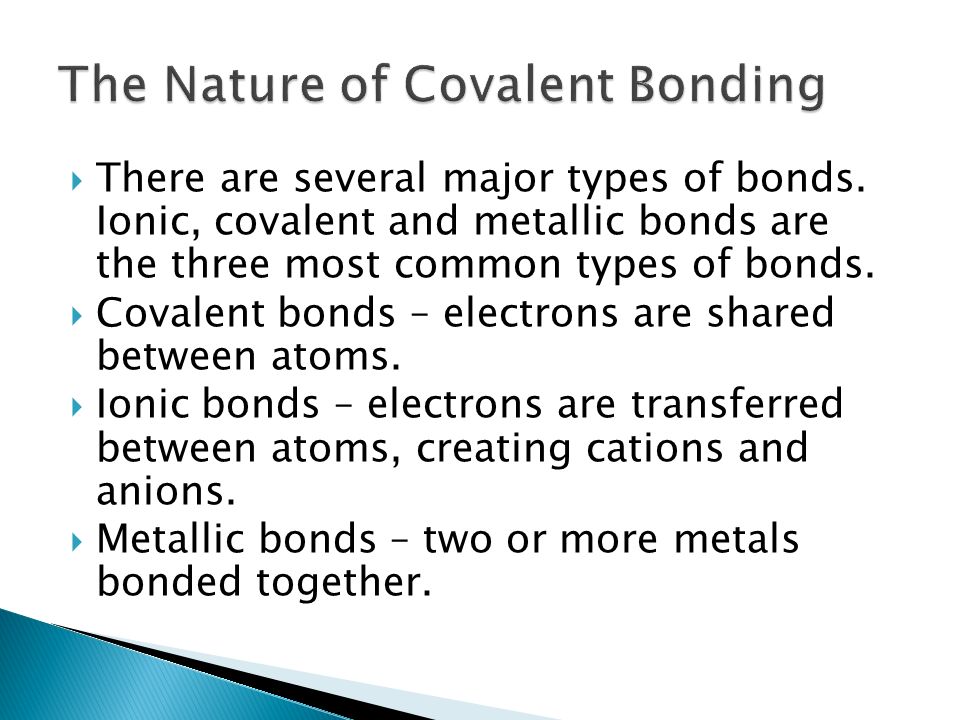 The Nature of Covalent Bonding

There are several major types of bonds. Ionic, covalent and metallic bonds are the three most common types of bonds.

Covalent bonds – electrons are shared between atoms.

Ionic bonds – electrons are transferred between atoms, creating cations and anions.

Metallic bonds – two or more metals bonded together.